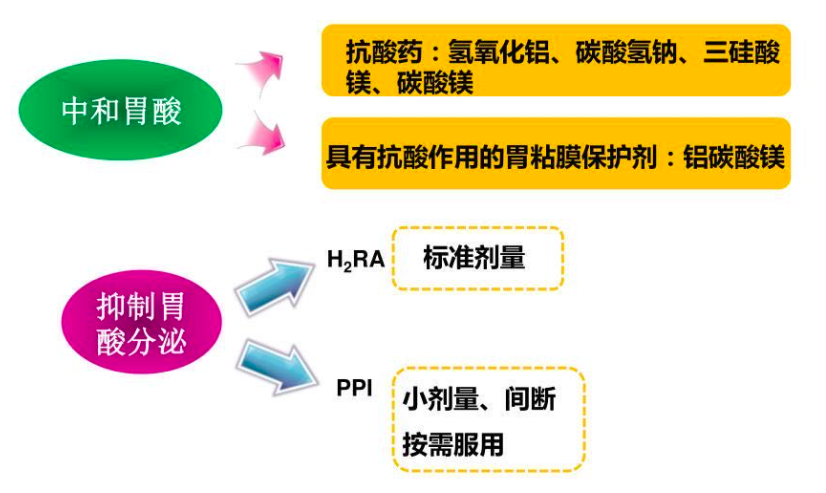 中和胃酸

抗酸药：氢氧化铝、碳酸氢钠、三硅酸镁、碳酸镁

具有抗酸作用的胃粘膜保护剂：铝碳酸镁

抑制胃酸分泌

$H_2RA$

标准剂量

PPI

小剂量、间断按需服用